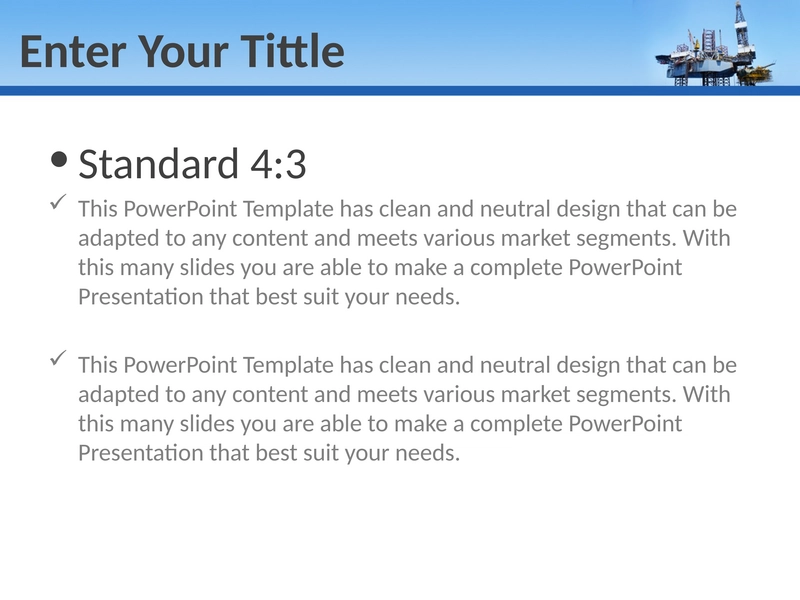 Enter Your Tittle

• Standard 4:3

✓ This PowerPoint Template has clean and neutral design that can be adapted to any content and meets various market segments. With this many slides you are able to make a complete PowerPoint Presentation that best suit your needs.

✓ This PowerPoint Template has clean and neutral design that can be adapted to any content and meets various market segments. With this many slides you are able to make a complete PowerPoint Presentation that best suit your needs.